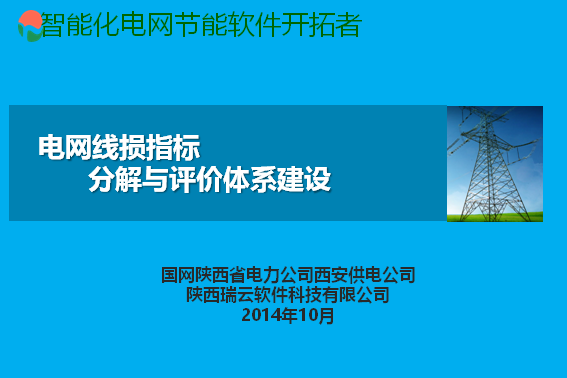 智能化电网节能软件开拓者

电网线损指标
分解与评价体系建设

国网陕西省电力公司西安供电公司
陕西瑞云软件科技有限公司
2014年10月